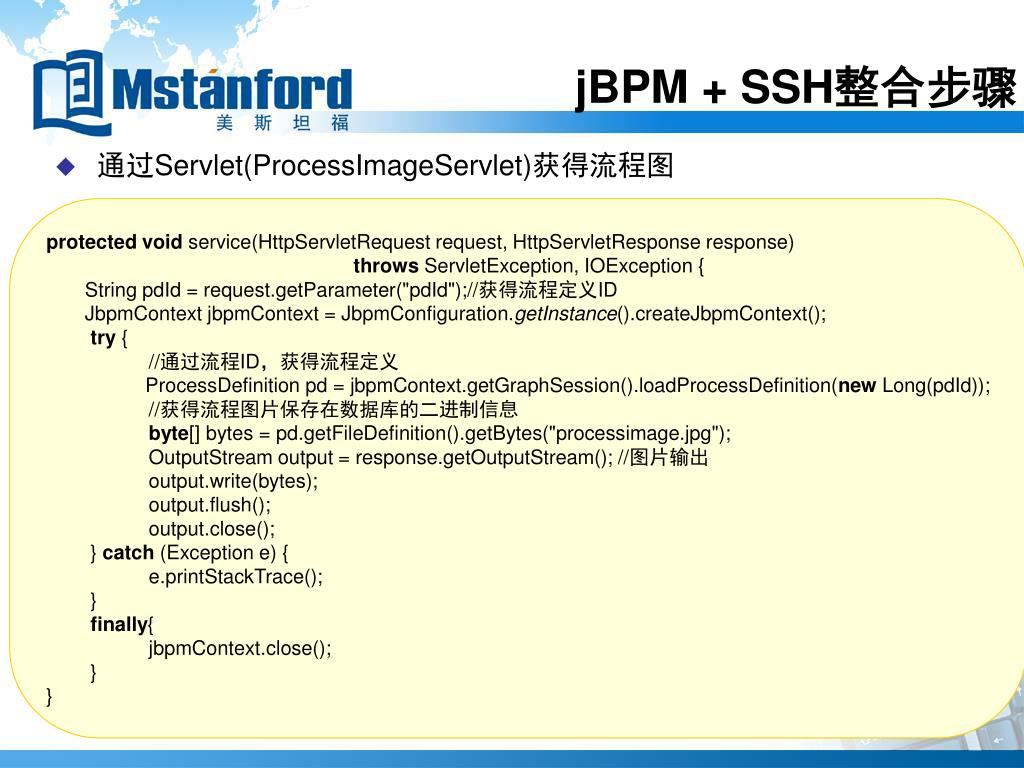 Mstanford
美 斯 坦 福

jBPM + SSH整合步骤

通过Servlet(ProcessImageServlet)获得流程图

protected void service(HttpServletRequest request, HttpServletResponse response)
throws ServletException, IOException {
String pdId = request.getParameter("pdId");//获得流程定义ID
JbpmContext jbpmContext = JbpmConfiguration.getInstance().createJbpmContext();
try {
//通过流程ID，获得流程定义
ProcessDefinition pd = jbpmContext.getGraphSession().loadProcessDefinition(new Long(pdId));
//获得流程图片保存在数据库的二进制信息
byte[] bytes = pd.getFileDefinition().getBytes("processimage.jpg");
OutputStream output = response.getOutputStream(); //图片输出
output.write(bytes);
output.flush();
output.close();
} catch (Exception e) {
e.printStackTrace();
}
finally{
jbpmContext.close();
}
}